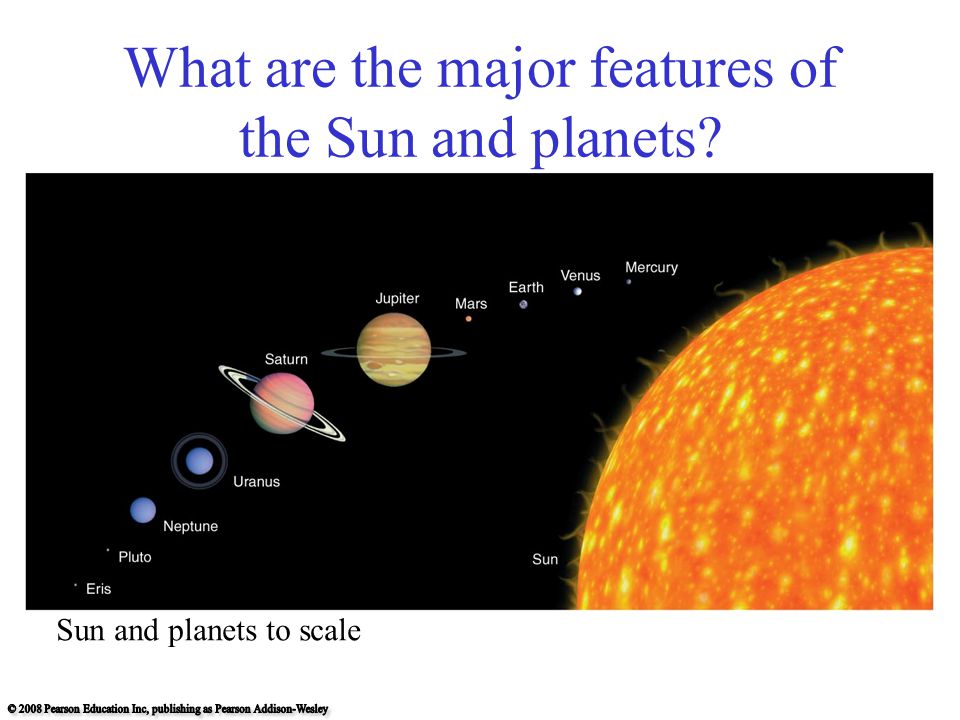 What are the major features of the Sun and planets?

Mercury
Venus
Earth
Mars
Jupiter
Saturn
Uranus
Neptune
Pluto
Eris
Sun

Sun and planets to scale

© 2008 Pearson Education Inc, publishing as Pearson Addison-Wesley